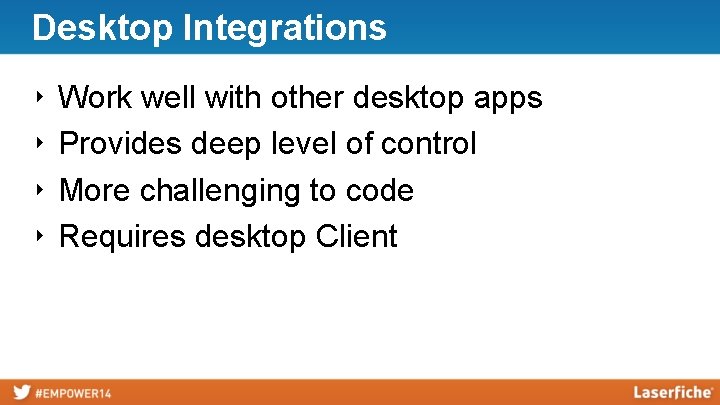 Desktop Integrations

‣ Work well with other desktop apps
‣ Provides deep level of control
‣ More challenging to code
‣ Requires desktop Client

#EMPOWER14

Laserfiche